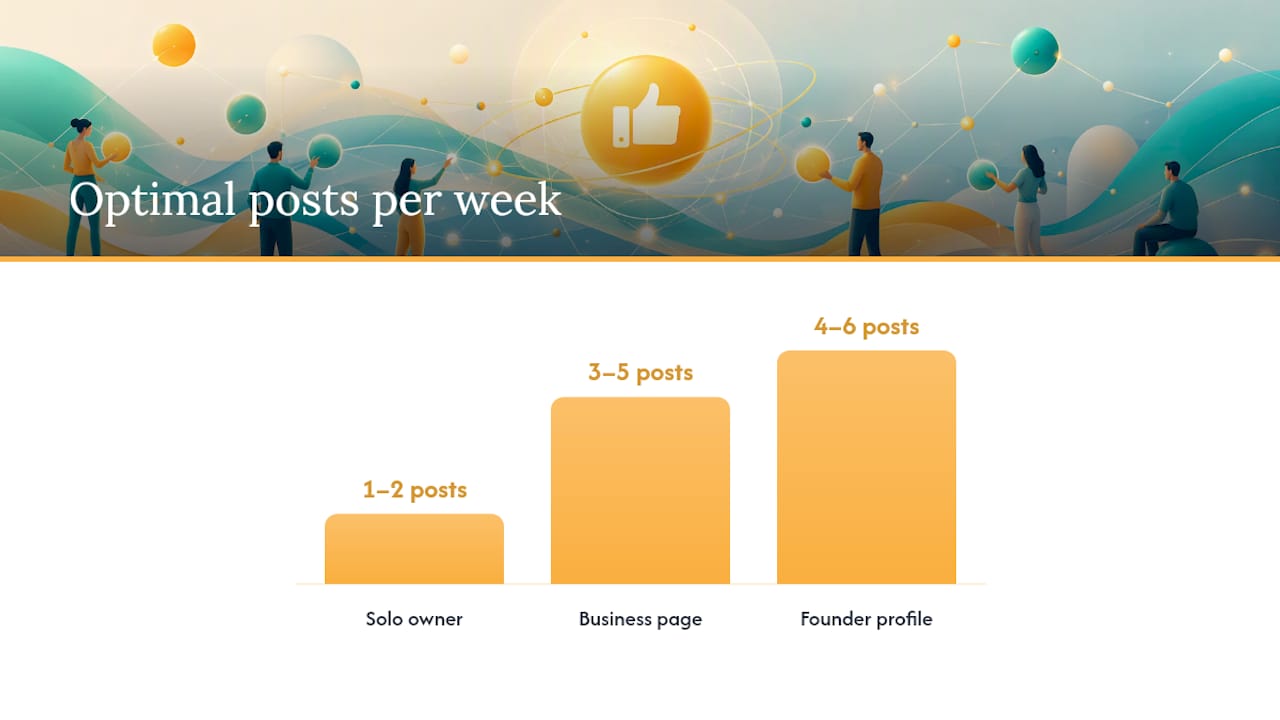 Optimal posts per week

1–2 posts

3–5 posts

4–6 posts

Solo owner

Business page

Founder profile